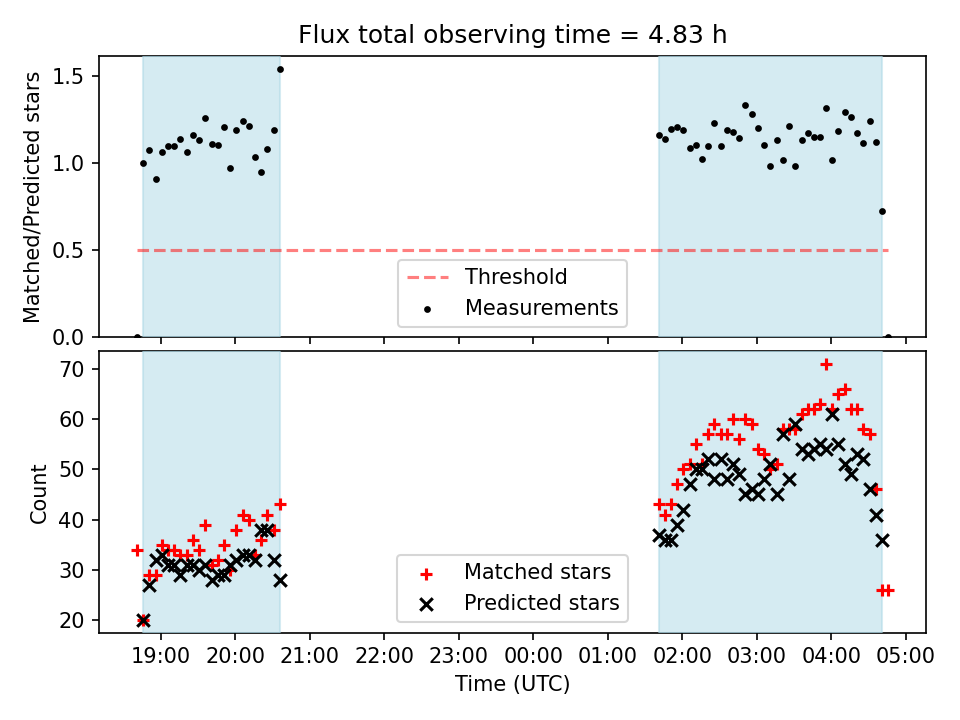 Flux total observing time = 4.83 h

Matched/Predicted stars

1.5
1.0
0.5
0.0

Threshold
Measurements

Count

70
60
50
40
30
20

Matched stars
Predicted stars

19:00 20:00 21:00 22:00 23:00 00:00 01:00 02:00 03:00 04:00 05:00

Time (UTC)